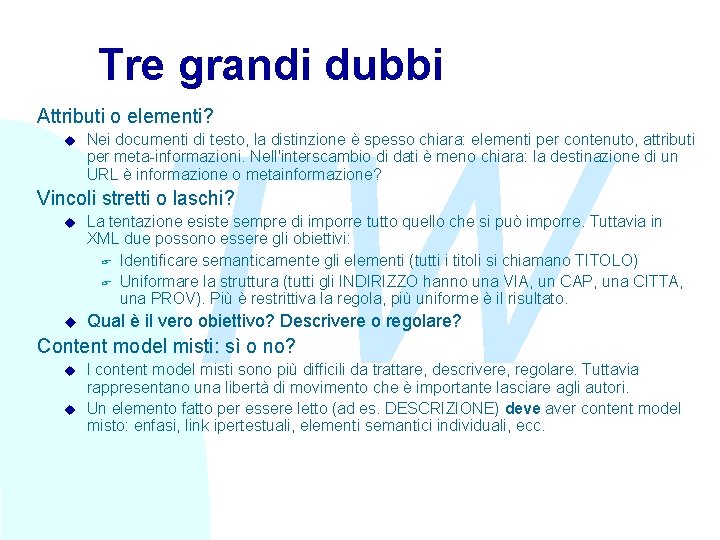 Tre grandi dubbi

Attributi o elementi?

Nei documenti di testo, la distinzione è spesso chiara: elementi per contenuto, attributi per meta-informazioni. Nell'interscambio di dati è meno chiara: la destinazione di un URL è informazione o metainformazione?

Vincoli stretti o laschi?

La tentazione esiste sempre di imporre tutto quello che si può imporre. Tuttavia in XML due possono essere gli obiettivi:

Identificare semanticamente gli elementi (tutti i titoli si chiamano TITOLO)

Uniformare la struttura (tutti gli INDIRIZZO hanno una VIA, un CAP, una CITTA, una PROV). Più è restrittiva la regola, più uniforme è il risultato.

Qual è il vero obiettivo? Descrivere o regolare?

Content model misti: sì o no?

I content model misti sono più difficili da trattare, descrivere, regolare. Tuttavia rappresentano una libertà di movimento che è importante lasciare agli autori.

Un elemento fatto per essere letto (ad es. DESCRIZIONE) deve aver content model misto: enfasi, link ipertestuali, elementi semantici individuali, ecc.